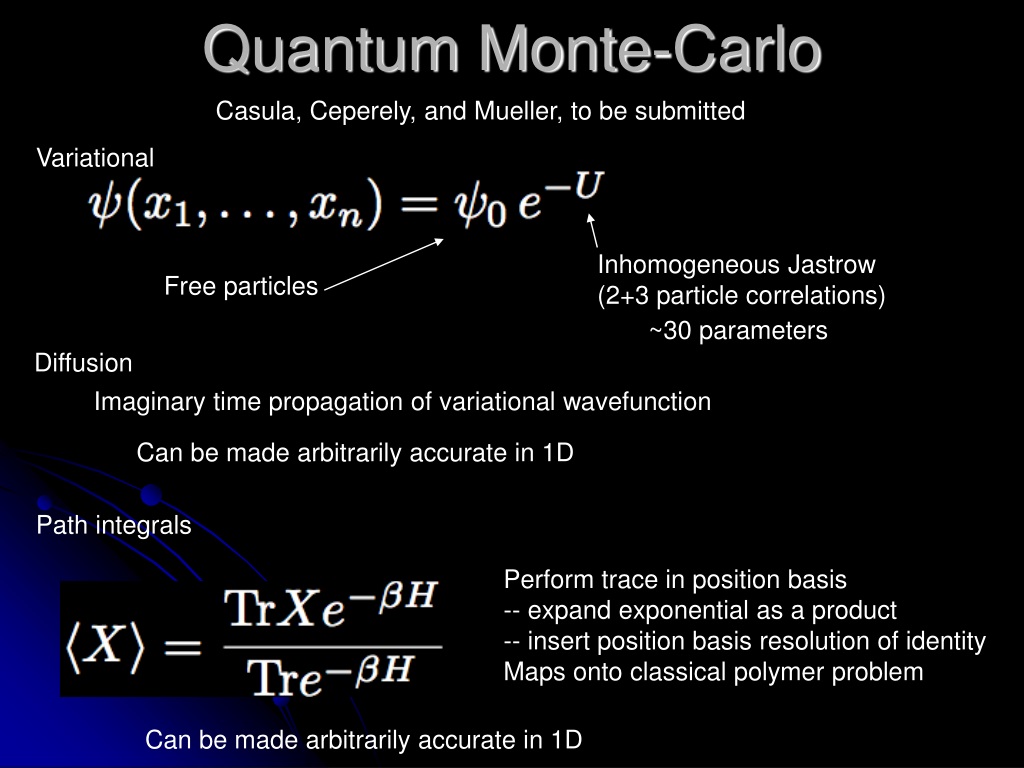 Quantum Monte-Carlo

Casula, Ceperely, and Mueller, to be submitted

Variational

$\psi(x_1, \ldots, x_n) = \psi_0 \, e^{-U}$

Free particles

Inhomogeneous Jastrow
(2+3 particle correlations)
~30 parameters

Diffusion

Imaginary time propagation of variational wavefunction

Can be made arbitrarily accurate in 1D

Path integrals

$\langle X \rangle = \frac{\mathrm{Tr} X e^{-\beta H}}{\mathrm{Tr} e^{-\beta H}}$

Perform trace in position basis
-- expand exponential as a product
-- insert position basis resolution of identity
Maps onto classical polymer problem

Can be made arbitrarily accurate in 1D